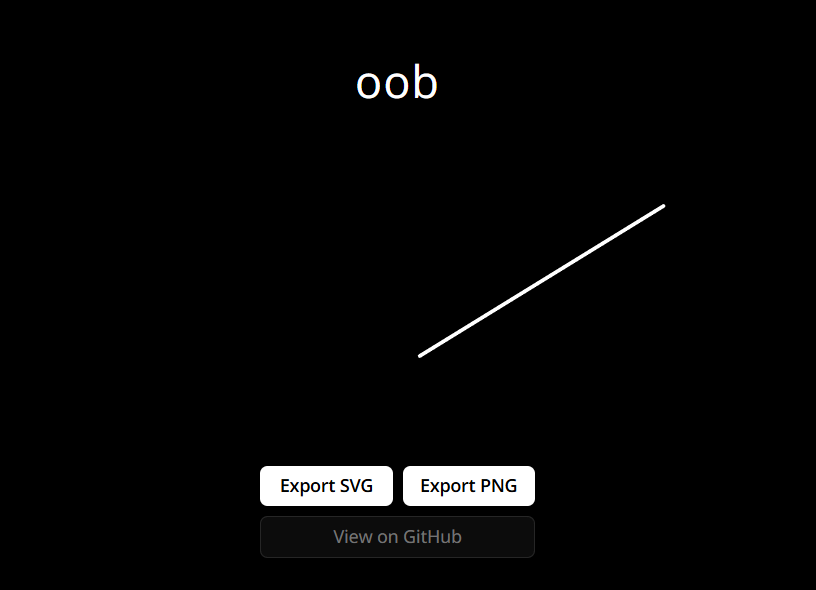 oob

Export SVG
Export PNG
View on GitHub